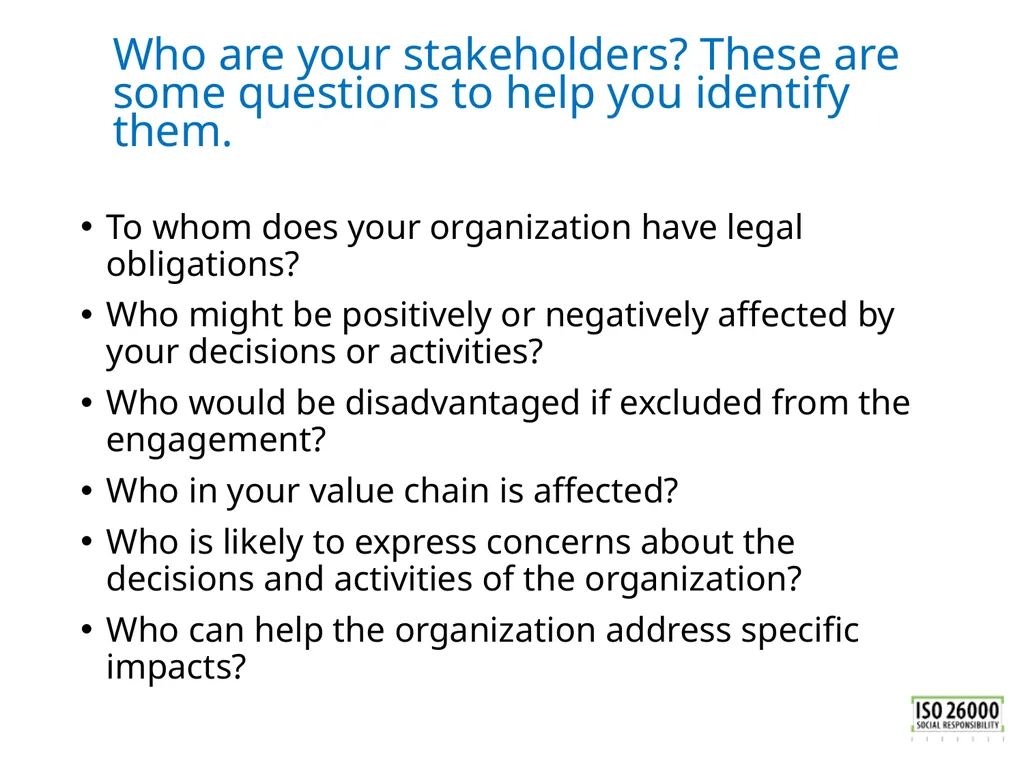 Who are your stakeholders? These are some questions to help you identify them.

• To whom does your organization have legal obligations?
• Who might be positively or negatively affected by your decisions or activities?
• Who would be disadvantaged if excluded from the engagement?
• Who in your value chain is affected?
• Who is likely to express concerns about the decisions and activities of the organization?
• Who can help the organization address specific impacts?

ISO 26000
SOCIAL RESPONSIBILITY